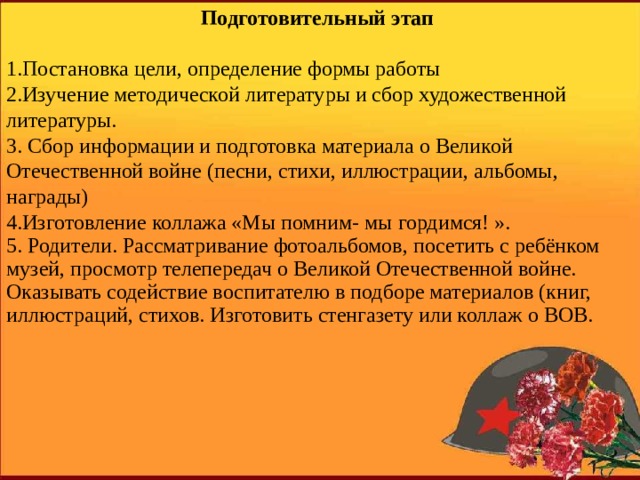 Подготовительный этап

1.Постановка цели, определение формы работы
2.Изучение методической литературы и сбор художественной литературы.
3. Сбор информации и подготовка материала о Великой Отечественной войне (песни, стихи, иллюстрации, альбомы, награды)
4.Изготовление коллажа «Мы помним- мы гордимся! ».
5. Родители. Рассматривание фотоальбомов, посетить с ребёнком музей, просмотр телепередач о Великой Отечественной войне. Оказывать содействие воспитателю в подборе материалов (книг, иллюстраций, стихов. Изготовить стенгазету или коллаж о ВОВ.